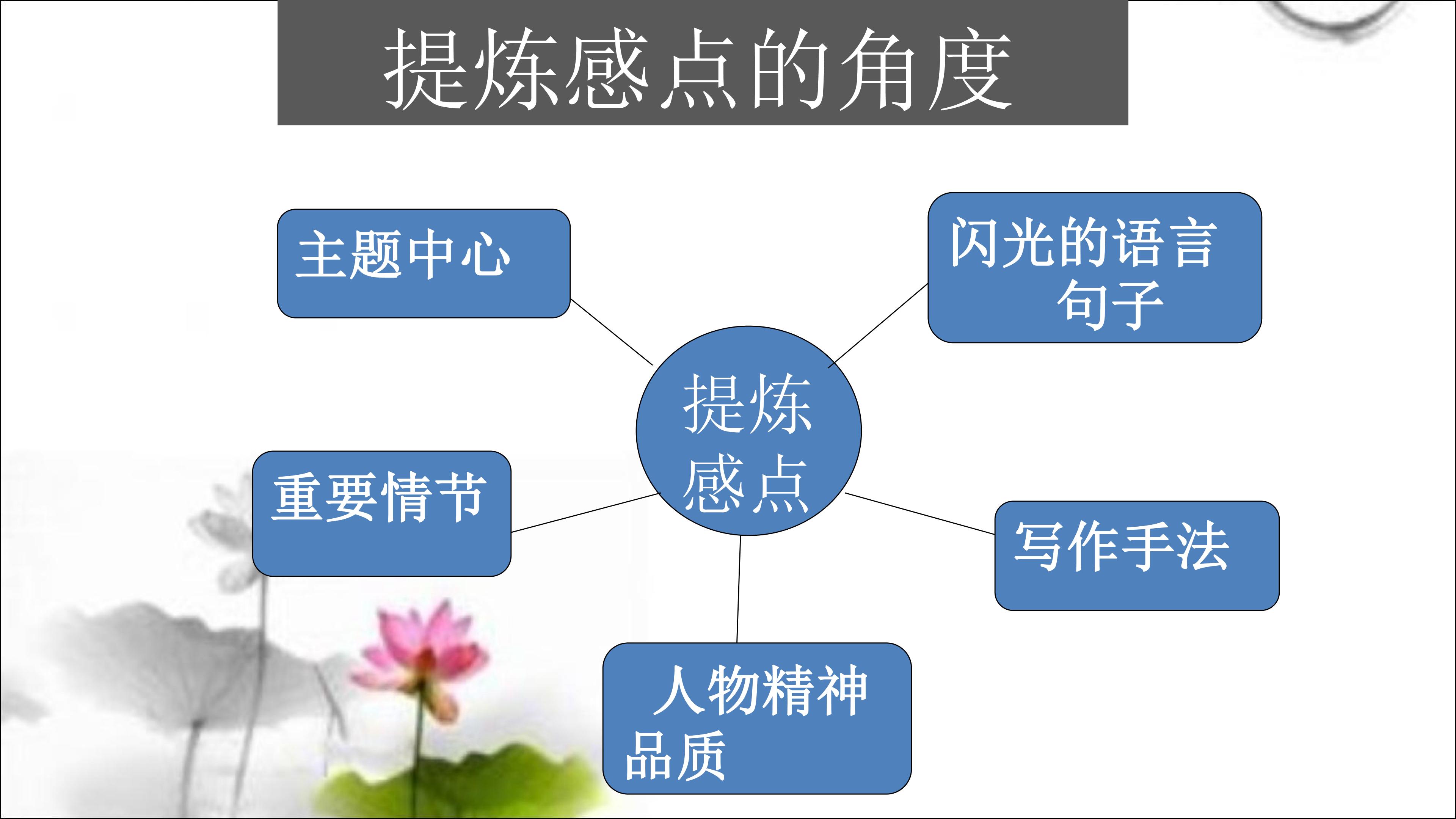 提炼感点的角度

主题中心

闪光的语言句子

提炼感点

重要情节

写作手法

人物精神品质